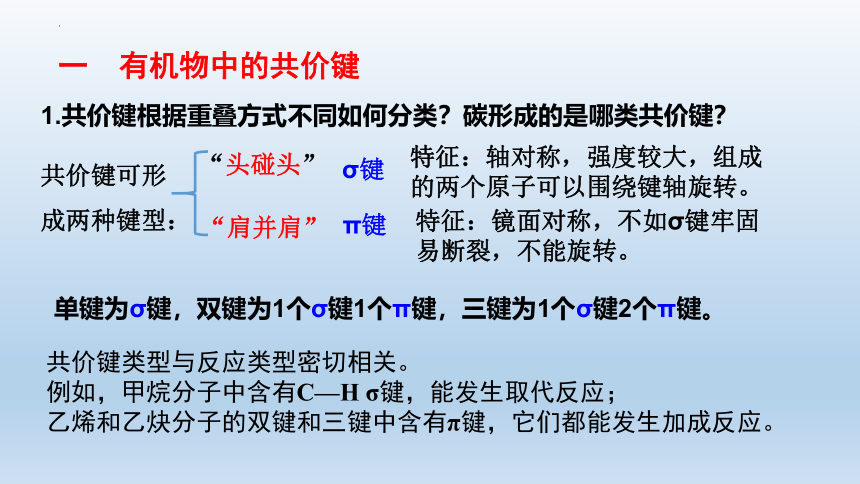 一　有机物中的共价键

1.共价键根据重叠方式不同如何分类？碳形成的是哪类共价键？

共价键可形成两种键型：

“头碰头”　σ键　特征：轴对称，强度较大，组成的两个原子可以围绕键轴旋转。

“肩并肩”　π键　特征：镜面对称，不如σ键牢固易断裂，不能旋转。

单键为σ键，双键为1个σ键1个π键，三键为1个σ键2个π键。

共价键类型与反应类型密切相关。
例如，甲烷分子中含有C—H σ键，能发生取代反应；
乙烯和乙炔分子的双键和三键中含有π键，它们都能发生加成反应。